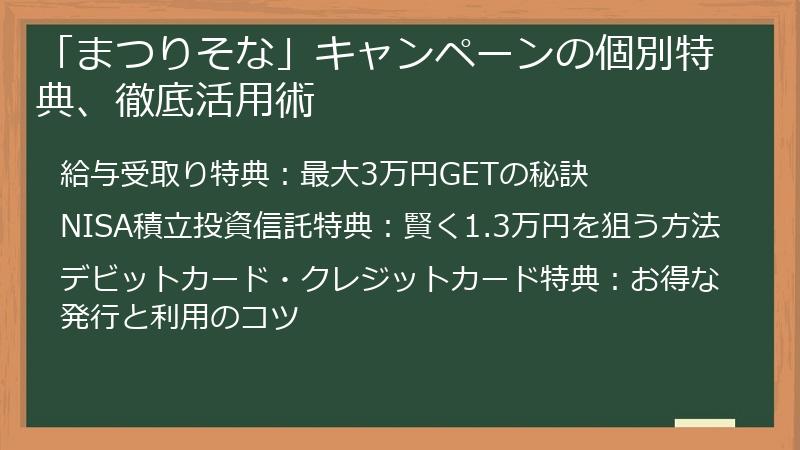 「まつりそな」キャンペーンの個別特典、徹底活用術

給与受取り特典：最大3万円GETの秘訣

NISA積立投資信託特典：賢く1.3万円を狙う方法

デビットカード・クレジットカード特典：お得な発行と利用のコツ